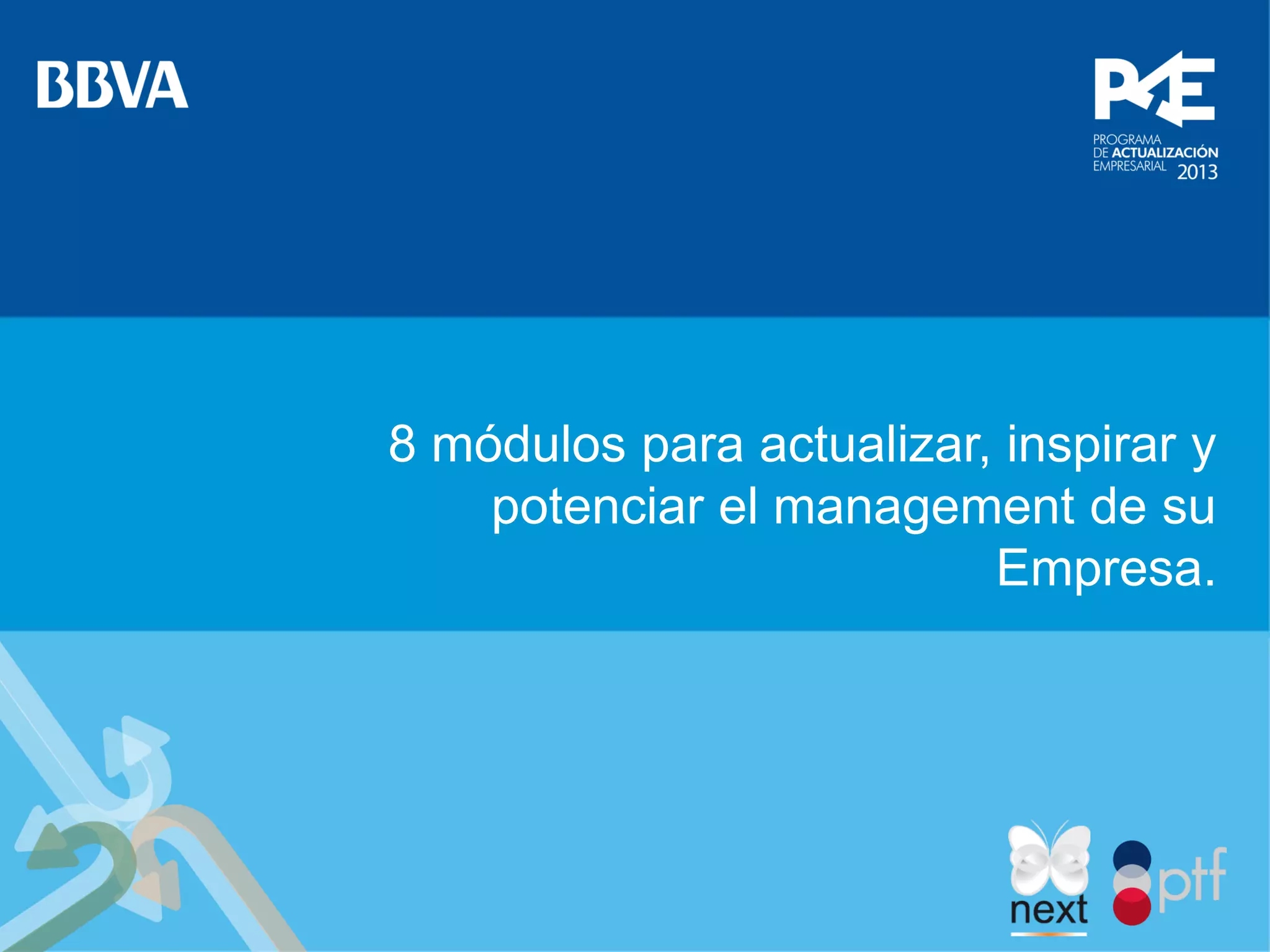 BBVA

PAE
PROGRAMA DE ACTUALIZACIÓN EMPRESARIAL 2013

8 módulos para actualizar, inspirar y potenciar el management de su Empresa.

next

ptf